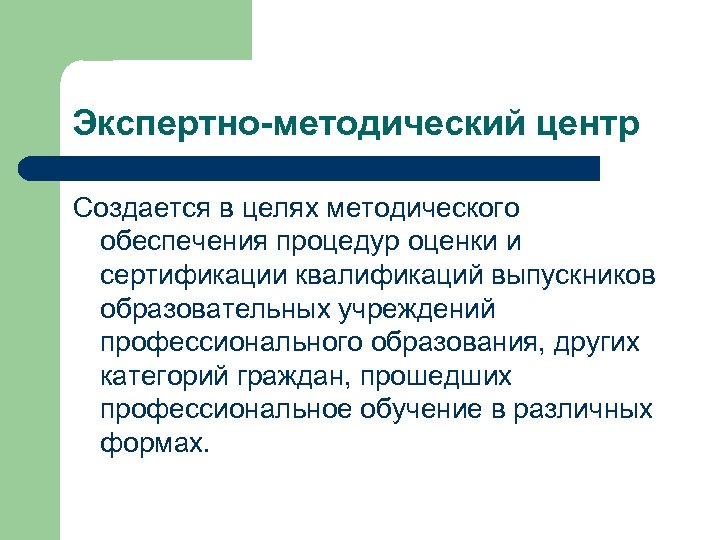 Экспертно-методический центр

Создается в целях методического обеспечения процедур оценки и сертификации квалификаций выпускников образовательных учреждений профессионального образования, других категорий граждан, прошедших профессиональное обучение в различных формах.